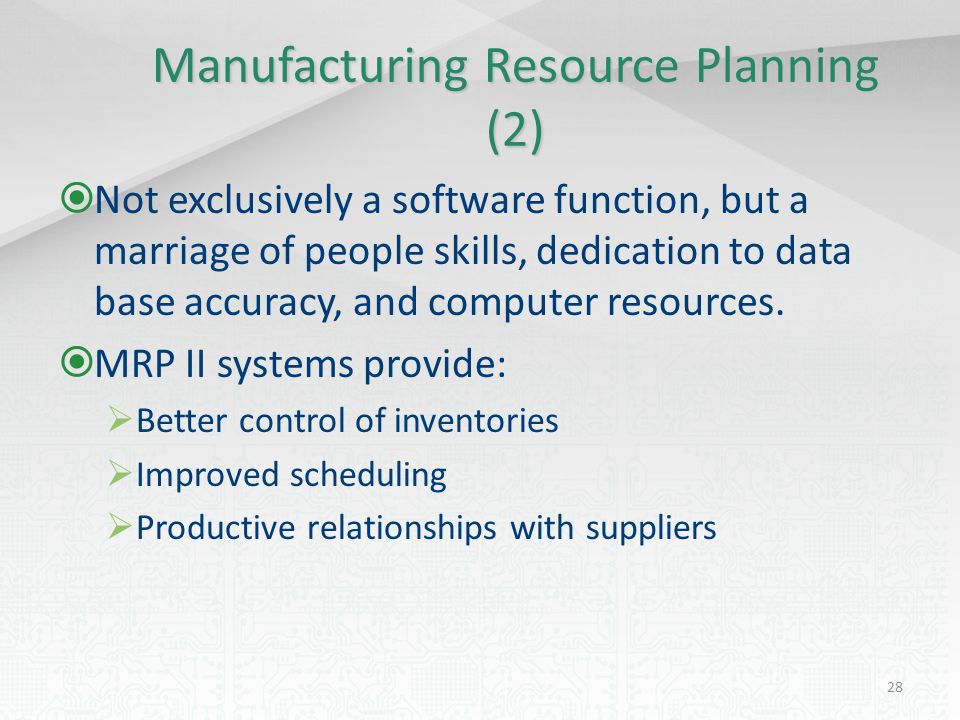 Manufacturing Resource Planning (2)

Not exclusively a software function, but a marriage of people skills, dedication to data base accuracy, and computer resources.

MRP II systems provide:

Better control of inventories

Improved scheduling

Productive relationships with suppliers

28